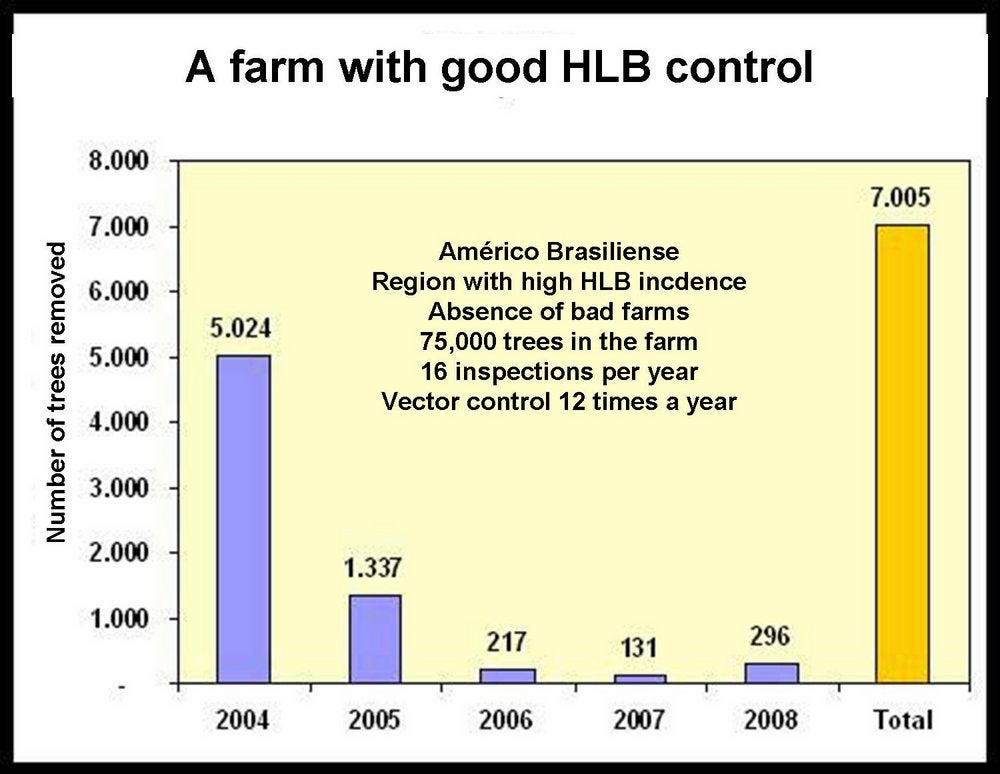 A farm with good HLB control

Number of trees removed

8.000
7.000
6.000
5.000
4.000
3.000
2.000
1.000
-

Américo Brasiliense
Region with high HLB incdence
Absence of bad farms
75,000 trees in the farm
16 inspections per year
Vector control 12 times a year

5.024
1.337
217
131
296
7.005

2004
2005
2006
2007
2008
Total